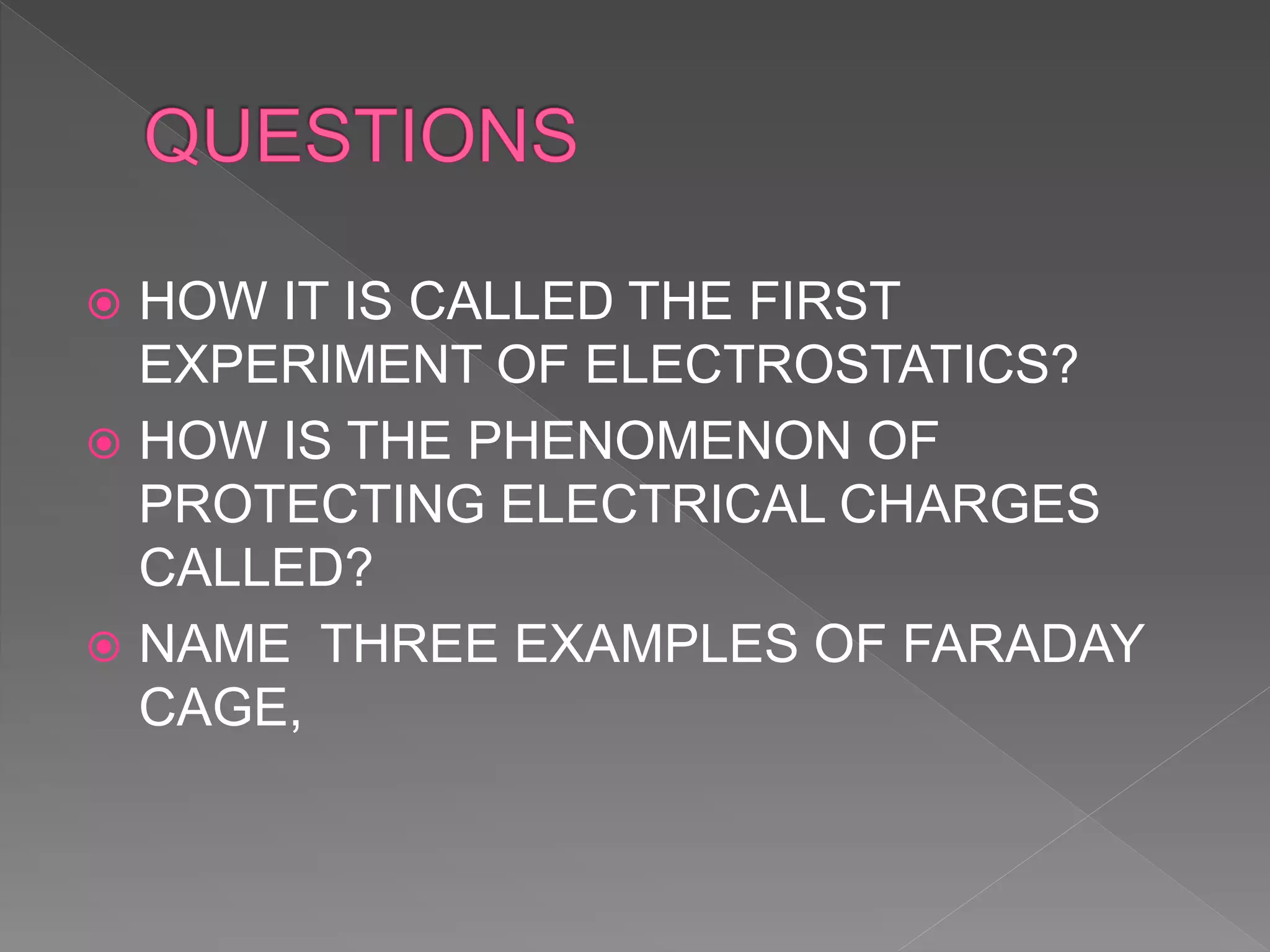 QUESTIONS

HOW IT IS CALLED THE FIRST EXPERIMENT OF ELECTROSTATICS?

HOW IS THE PHENOMENON OF PROTECTING ELECTRICAL CHARGES CALLED?

NAME  THREE EXAMPLES OF FARADAY CAGE,